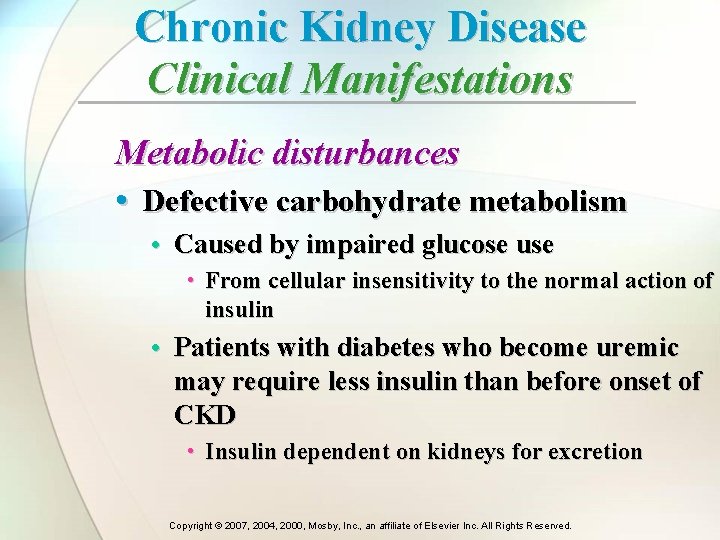 Chronic Kidney Disease
Clinical Manifestations

Metabolic disturbances

• Defective carbohydrate metabolism
• Caused by impaired glucose use
• From cellular insensitivity to the normal action of insulin
• Patients with diabetes who become uremic may require less insulin than before onset of CKD
• Insulin dependent on kidneys for excretion

Copyright © 2007, 2004, 2000, Mosby, Inc., an affiliate of Elsevier Inc. All Rights Reserved.